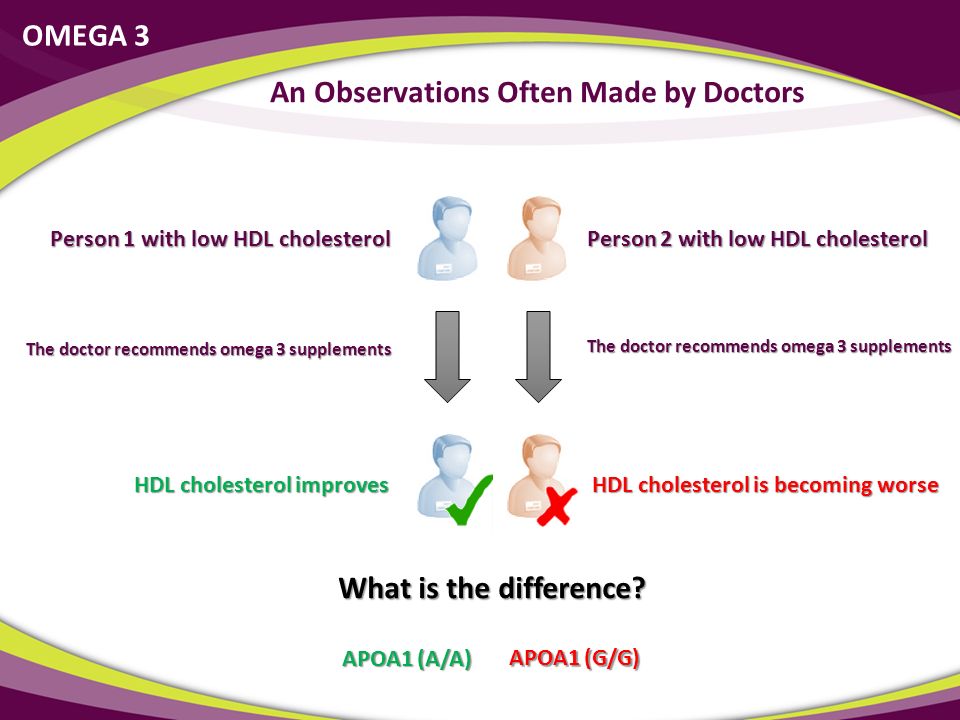 OMEGA 3

An Observations Often Made by Doctors

Person 1 with low HDL cholesterol

Person 2 with low HDL cholesterol

The doctor recommends omega 3 supplements

The doctor recommends omega 3 supplements

HDL cholesterol improves

HDL cholesterol is becoming worse

What is the difference?

APOA1 (A/A)

APOA1 (G/G)